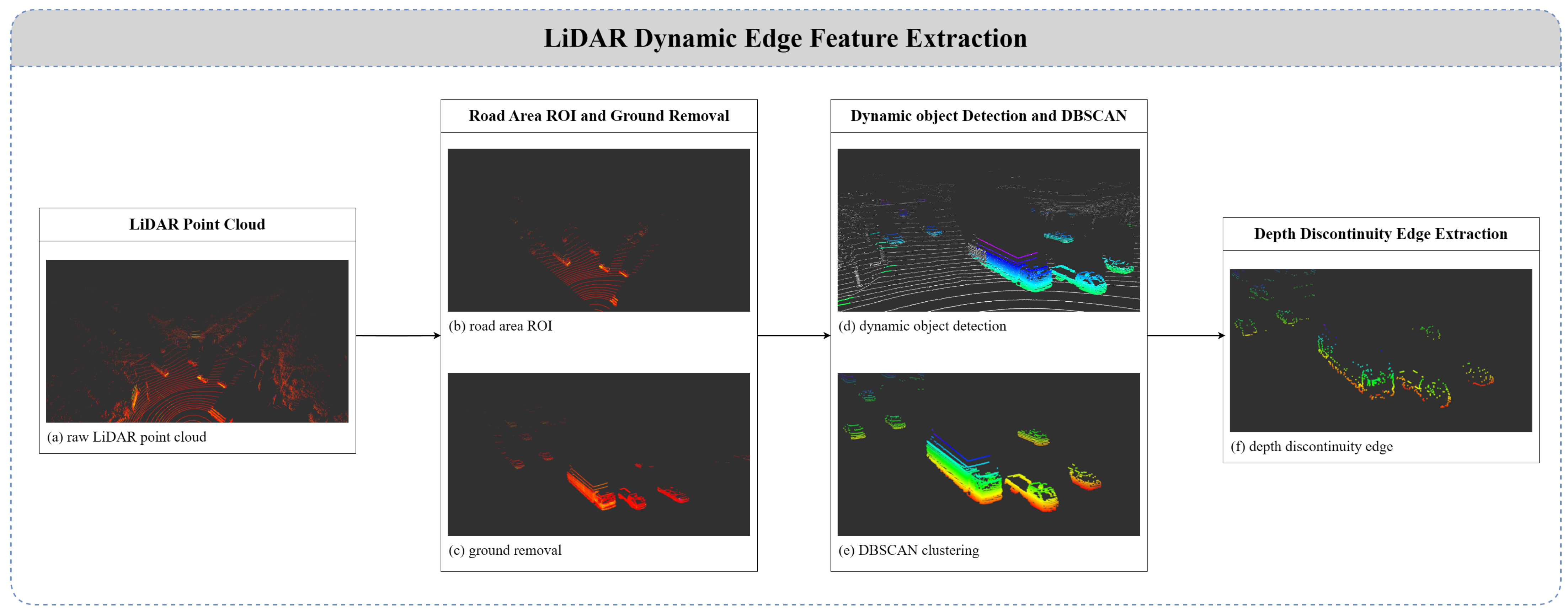 LiDAR Dynamic Edge Feature Extraction

LiDAR Point Cloud

(a) raw LiDAR point cloud

Road Area ROI and Ground Removal

(b) road area ROI

(c) ground removal

Dynamic object Detection and DBSCAN

(d) dynamic object detection

(e) DBSCAN clustering

Depth Discontinuity Edge Extraction

(f) depth discontinuity edge